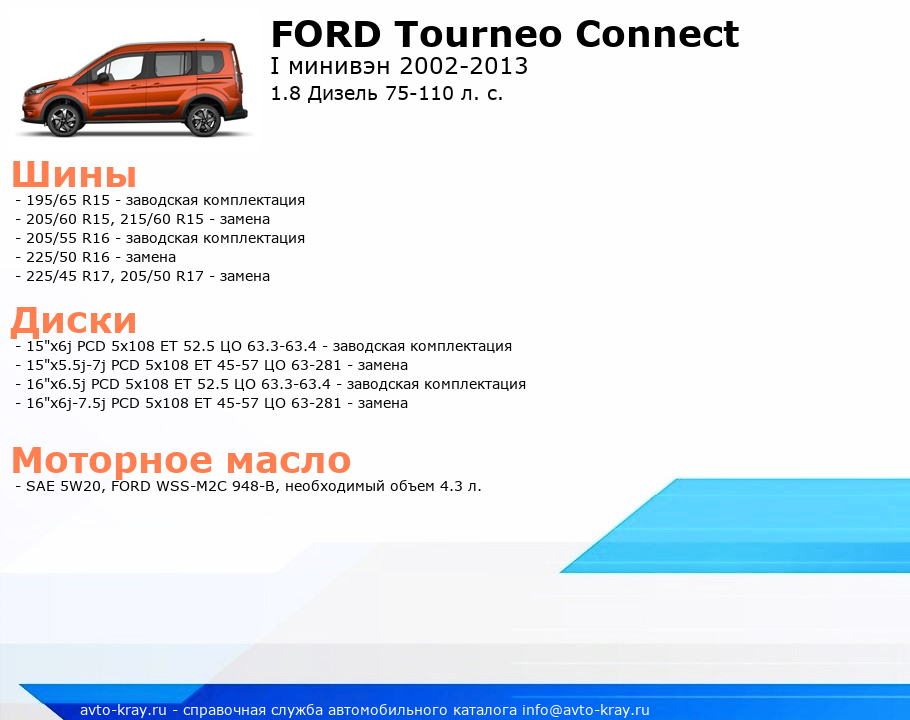 FORD Tourneo Connect
I минивэн 2002-2013
1.8 Дизель 75-110 л. с.

Шины
- 195/65 R15 - заводская комплектация
- 205/60 R15, 215/60 R15 - замена
- 205/55 R16 - заводская комплектация
- 225/50 R16 - замена
- 225/45 R17, 205/50 R17 - замена

Диски
- 15"x6j PCD 5x108 ET 52.5 ЦО 63.3-63.4 - заводская комплектация
- 15"x5.5j-7j PCD 5x108 ET 45-57 ЦО 63-281 - замена
- 16"x6.5j PCD 5x108 ET 52.5 ЦО 63.3-63.4 - заводская комплектация
- 16"x6j-7.5j PCD 5x108 ET 45-57 ЦО 63-281 - замена

Моторное масло
- SAE 5W20, FORD WSS-M2C 948-B, необходимый объем 4.3 л.

avto-kray.ru - справочная служба автомобильного каталога info@avto-kray.ru